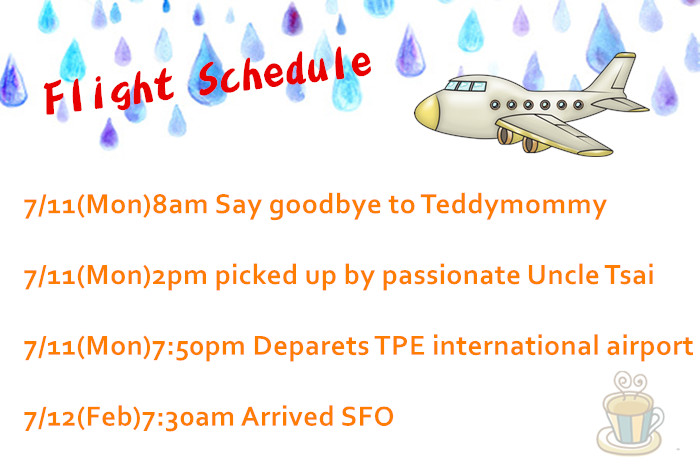 Flight Schedule

7/11(Mon)8am Say goodbye to Teddymommy

7/11(Mon)2pm picked up by passionate Uncle Tsai

7/11(Mon)7:50pm Deparets TPE international airport

7/12(Feb)7:30am Arrived SFO